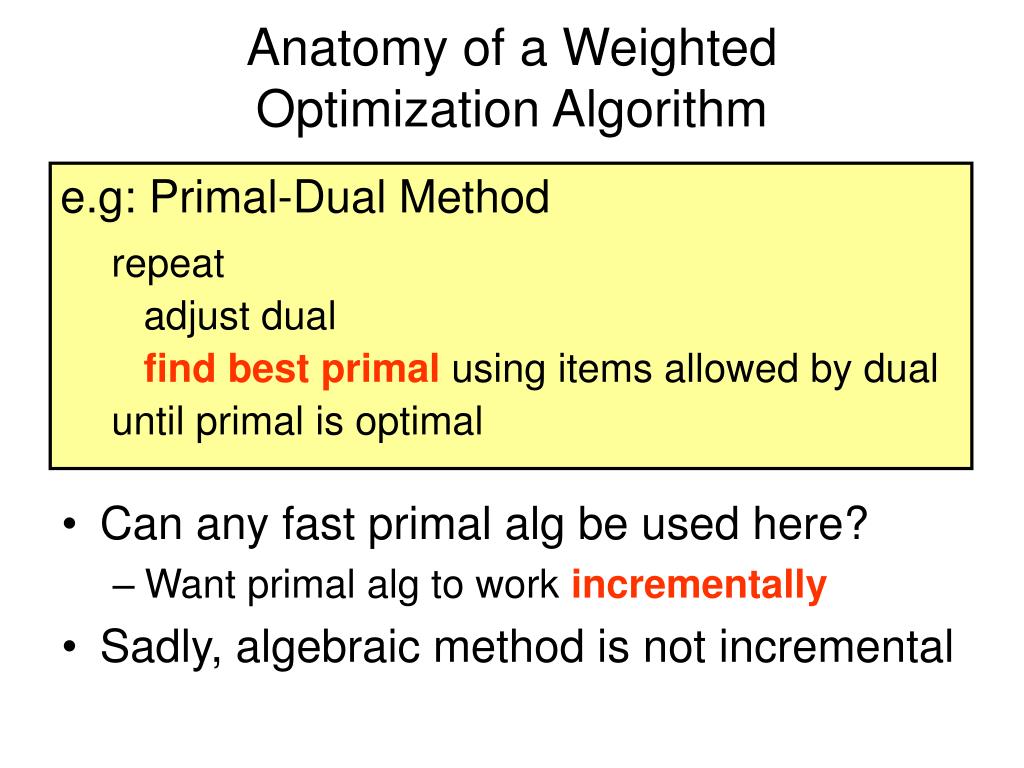 Anatomy of a Weighted Optimization Algorithm

e.g: Primal-Dual Method

repeat
adjust dual
find best primal using items allowed by dual
until primal is optimal

• Can any fast primal alg be used here?
– Want primal alg to work incrementally
• Sadly, algebraic method is not incremental